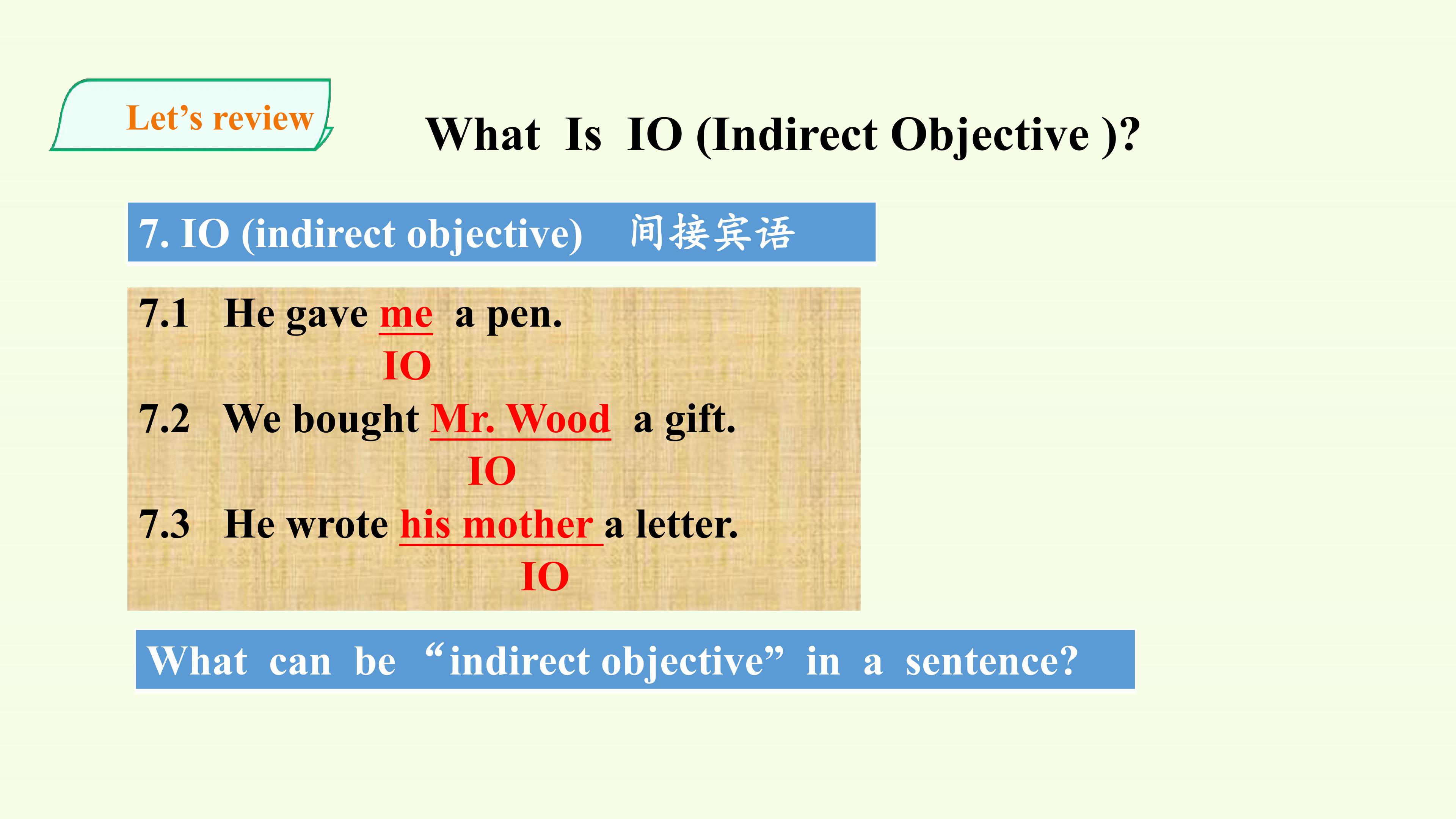 Let’s review

What Is IO (Indirect Objective )?

7. IO (indirect objective) 间接宾语

7.1 He gave me a pen.
IO
7.2 We bought Mr. Wood a gift.
IO
7.3 He wrote his mother a letter.
IO

What can be “indirect objective” in a sentence?